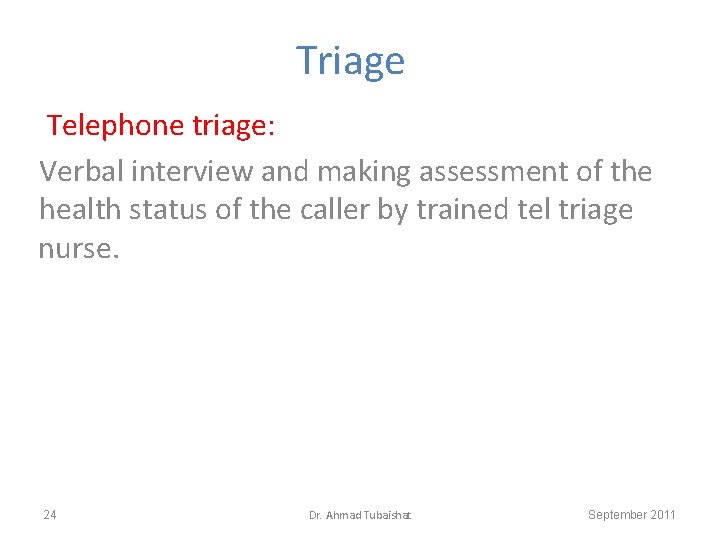 Triage

Telephone triage:

Verbal interview and making assessment of the health status of the caller by trained tel triage nurse.

24

Dr. Ahmad Tubaishat

September 2011